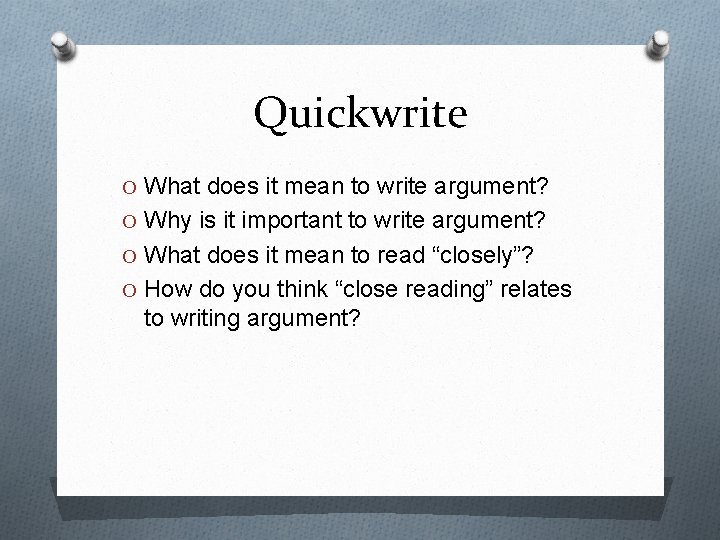 Quickwrite

O What does it mean to write argument?
O Why is it important to write argument?
O What does it mean to read “closely”?
O How do you think “close reading” relates to writing argument?